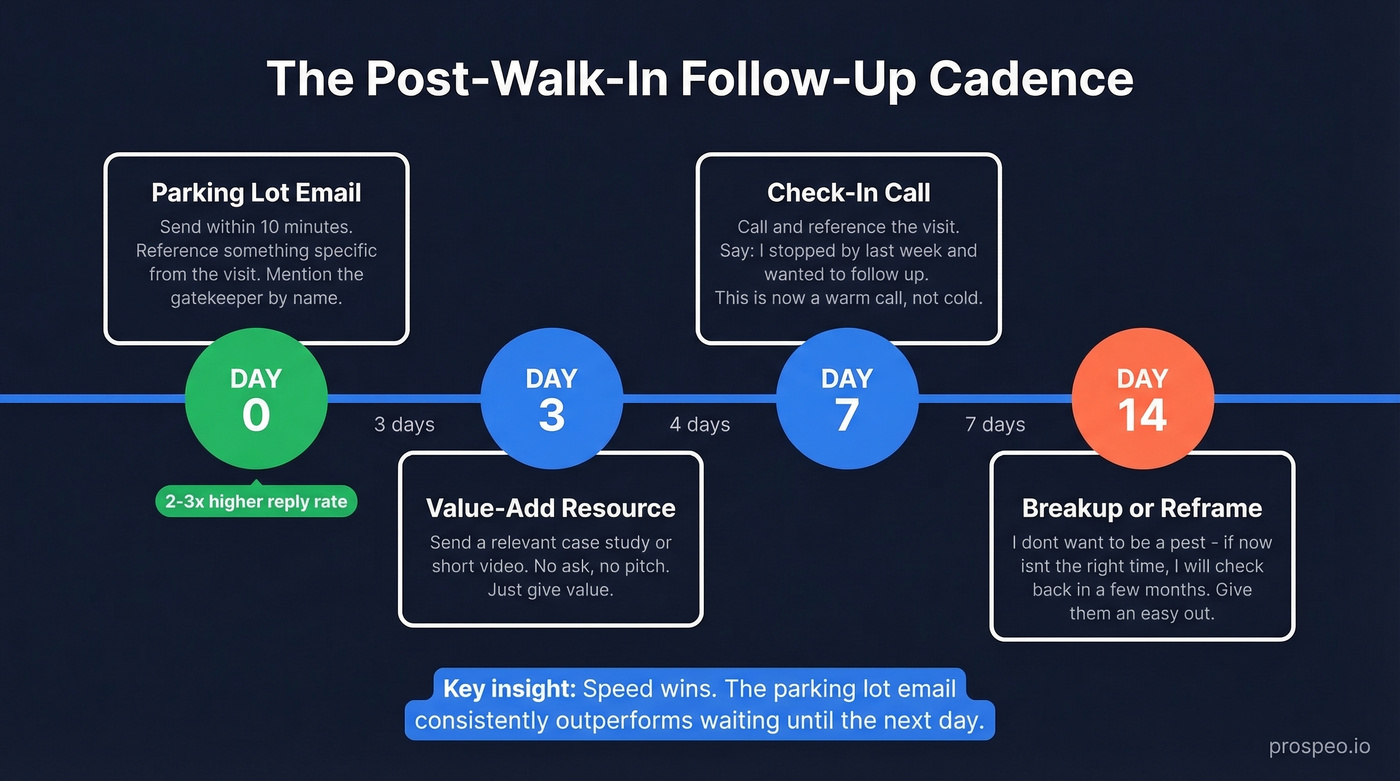 The Post-Walk-In Follow-Up Cadence

Parking Lot Email
Send within 10 minutes. Reference something specific from the visit. Mention the gatekeeper by name.

DAY
0

2-3x higher reply rate

3 days

DAY
3

Value-Add Resource
Send a relevant case study or short video. No ask, no pitch. Just give value.

4 days

Check-In Call
Call and reference the visit. Say: I stopped by last week and wanted to follow up. This is now a warm call, not cold.

DAY
7

7 days

DAY
14

Breakup or Reframe
I dont want to be a pest - if now isnt the right time, I will check back in a few months. Give them an easy out.

Key insight: Speed wins. The parking lot email consistently outperforms waiting until the next day.

prospeo.io